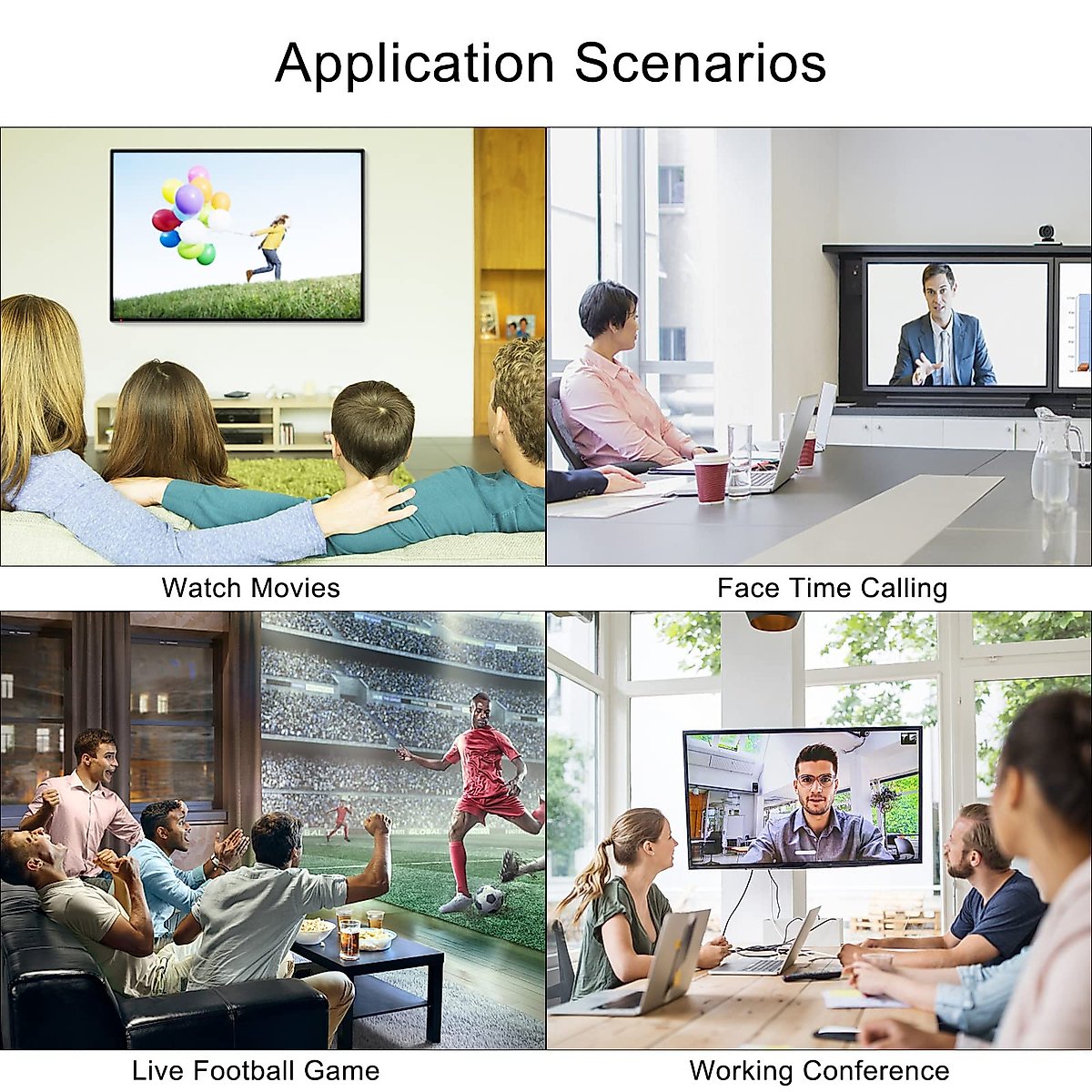 Application Scenarios

Watch Movies

Face Time Calling

Live Football Game

Working Conference